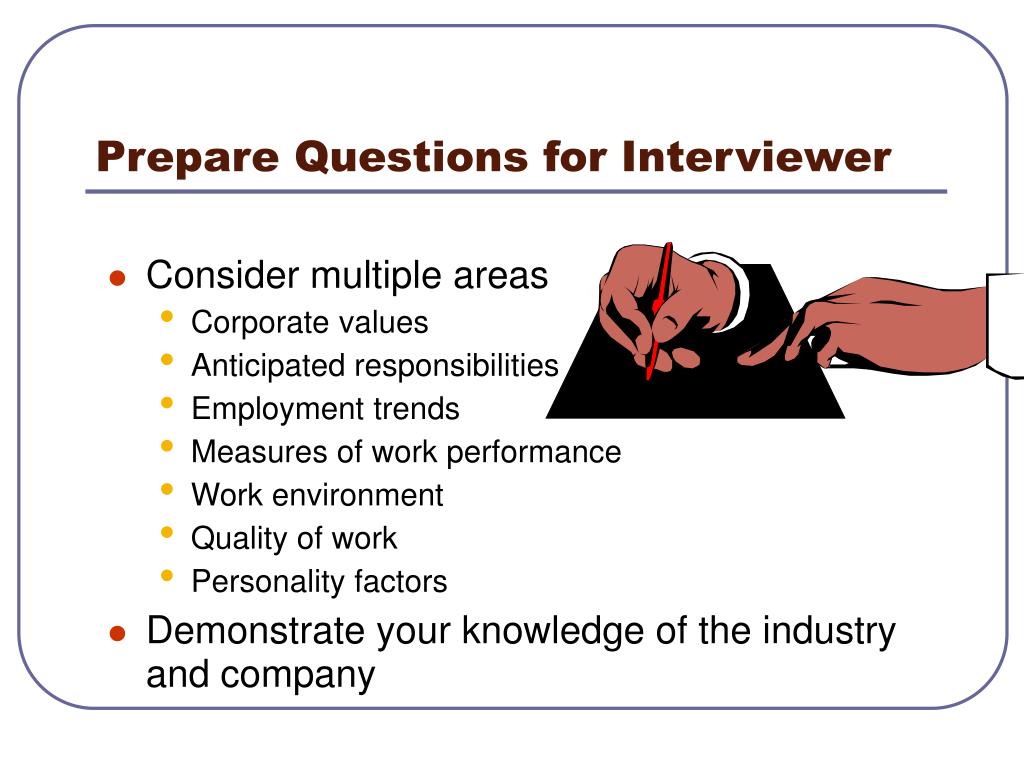 Prepare Questions for Interviewer

- Consider multiple areas
  - Corporate values
  - Anticipated responsibilities
  - Employment trends
  - Measures of work performance
  - Work environment
  - Quality of work
  - Personality factors
- Demonstrate your knowledge of the industry and company